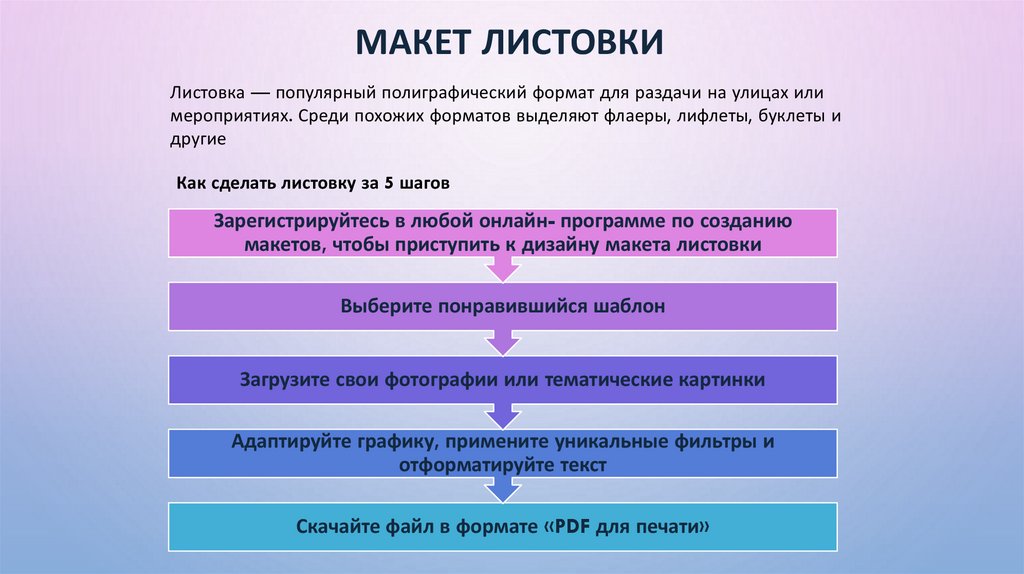 МАКЕТ ЛИСТОВКИ

Листовка — популярный полиграфический формат для раздачи на улицах или мероприятиях. Среди похожих форматов выделяют флаеры, лифлеты, буклеты и другие

Как сделать листовку за 5 шагов

Зарегистрируйтесь в любой онлайн- программе по созданию макетов, чтобы приступить к дизайну макета листовки

Выберите понравившийся шаблон

Загрузите свои фотографии или тематические картинки

Адаптируйте графику, примените уникальные фильтры и отформатируйте текст

Скачайте файл в формате «PDF для печати»